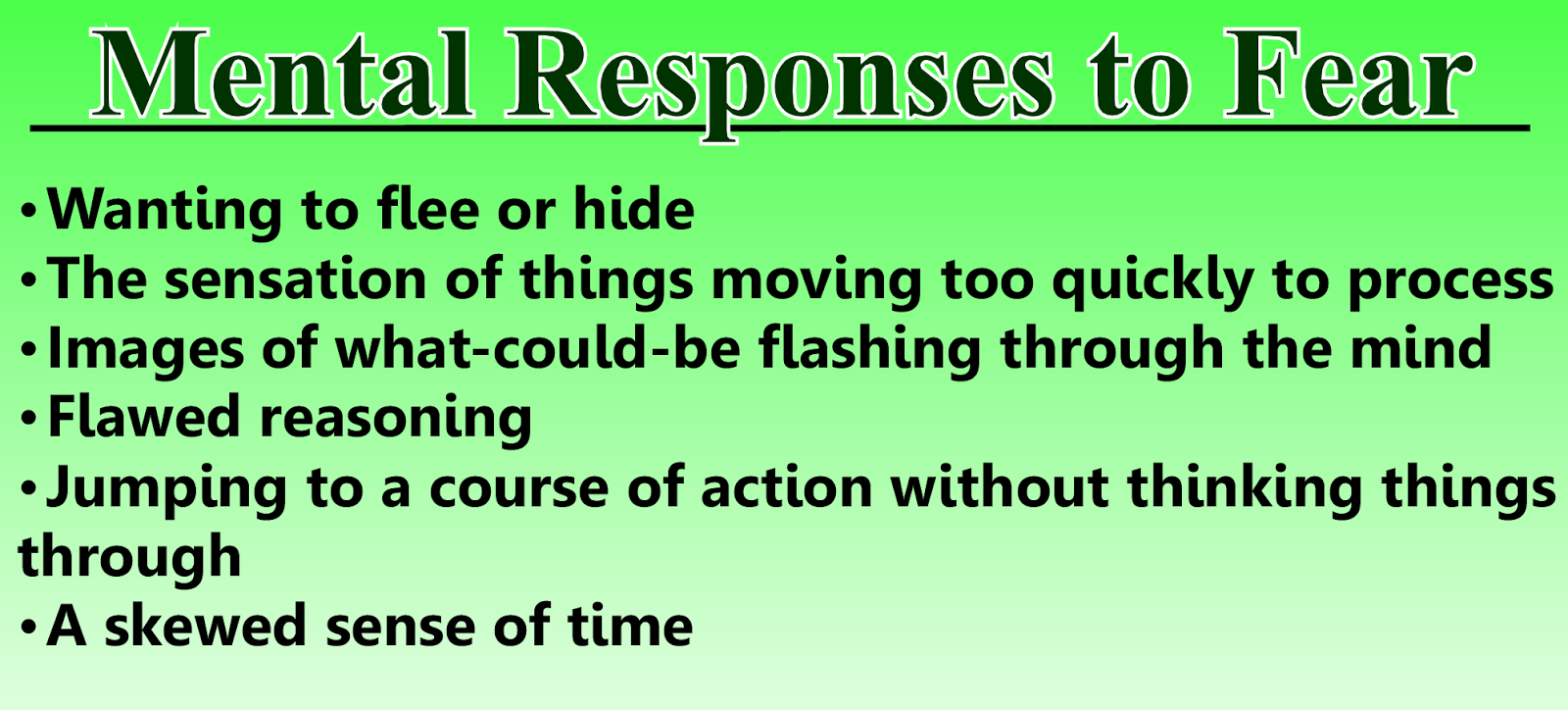 Mental Responses to Fear

•Wanting to flee or hide
•The sensation of things moving too quickly to process
•Images of what-could-be flashing through the mind
•Flawed reasoning
•Jumping to a course of action without thinking things through
•A skewed sense of time